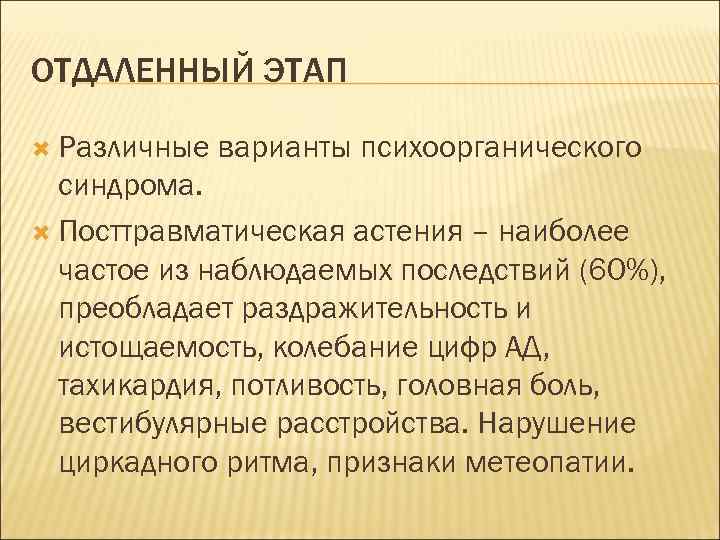 ОТДАЛЕННЫЙ ЭТАП

Различные варианты психоорганического синдрома.

Посттравматическая астения – наиболее частое из наблюдаемых последствий (60%), преобладает раздражительность и истощаемость, колебание цифр АД, тахикардия, потливость, головная боль, вестибулярные расстройства. Нарушение циркадного ритма, признаки метеопатии.